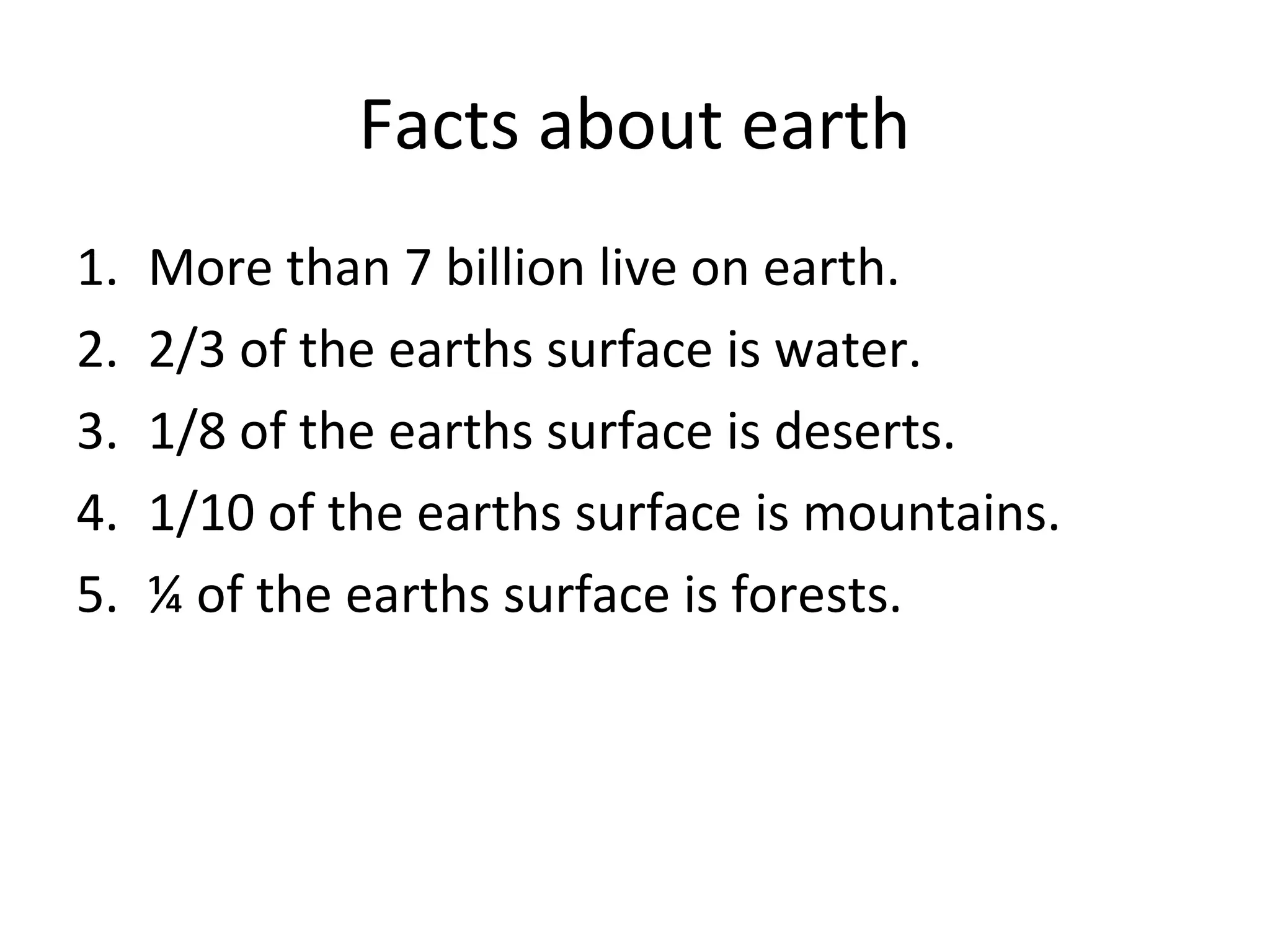 Facts about earth

1. More than 7 billion live on earth.
2. 2/3 of the earths surface is water.
3. 1/8 of the earths surface is deserts.
4. 1/10 of the earths surface is mountains.
5. ¼ of the earths surface is forests.